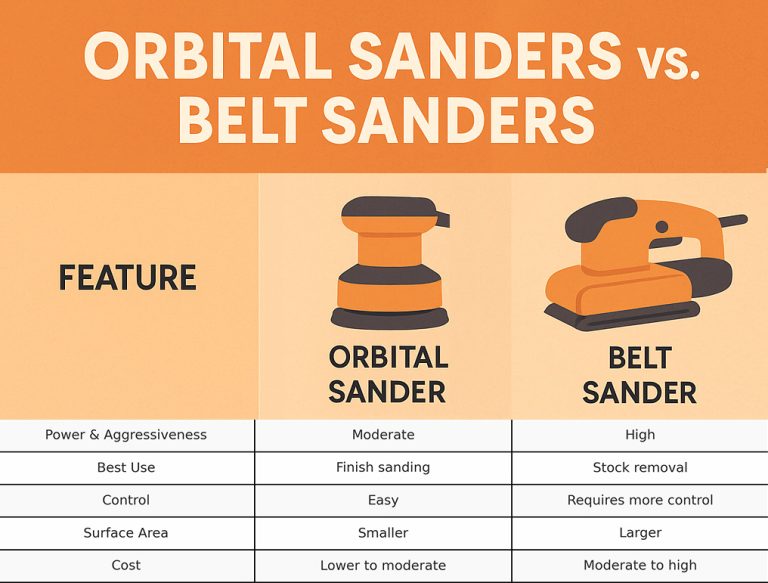 ORBITAL SANDERS vs. BELT SANDERS

| FEATURE | ORBITAL SANDER | BELT SANDER |
|---|---|---|
| Power & Aggressiveness | Moderate | High |
| Best Use | Finish sanding | Stock removal |
| Control | Easy | Requires more control |
| Surface Area | Smaller | Larger |
| Cost | Lower to moderate | Moderate to high |